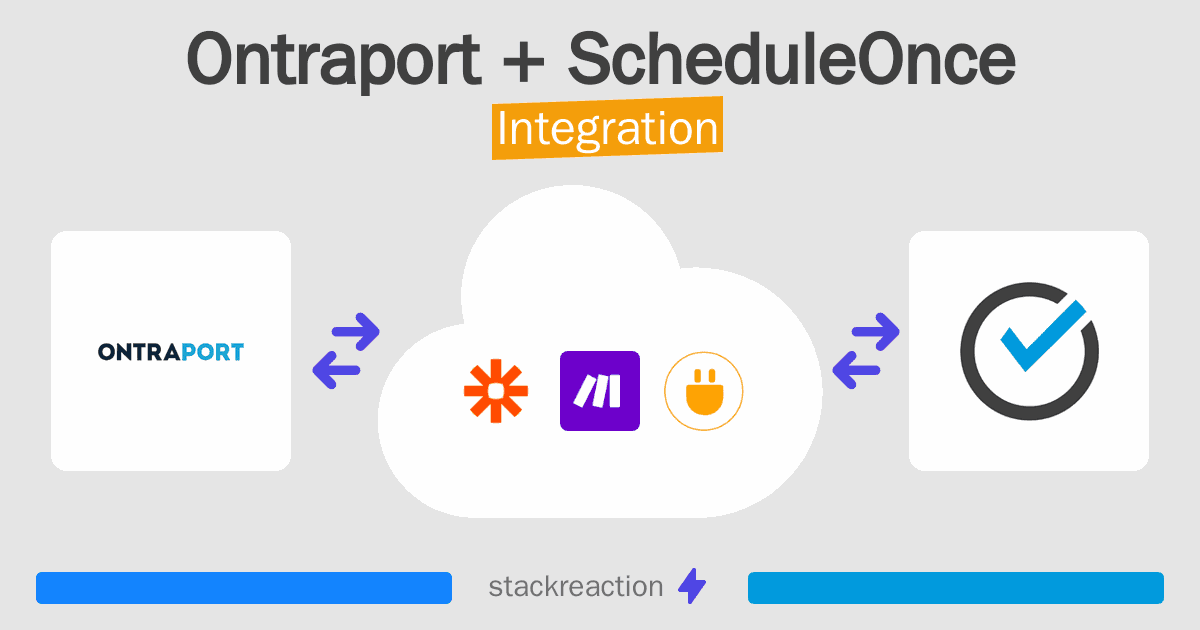 Ontraport + ScheduleOnce
Integration

ONTRAPORT

stackreaction